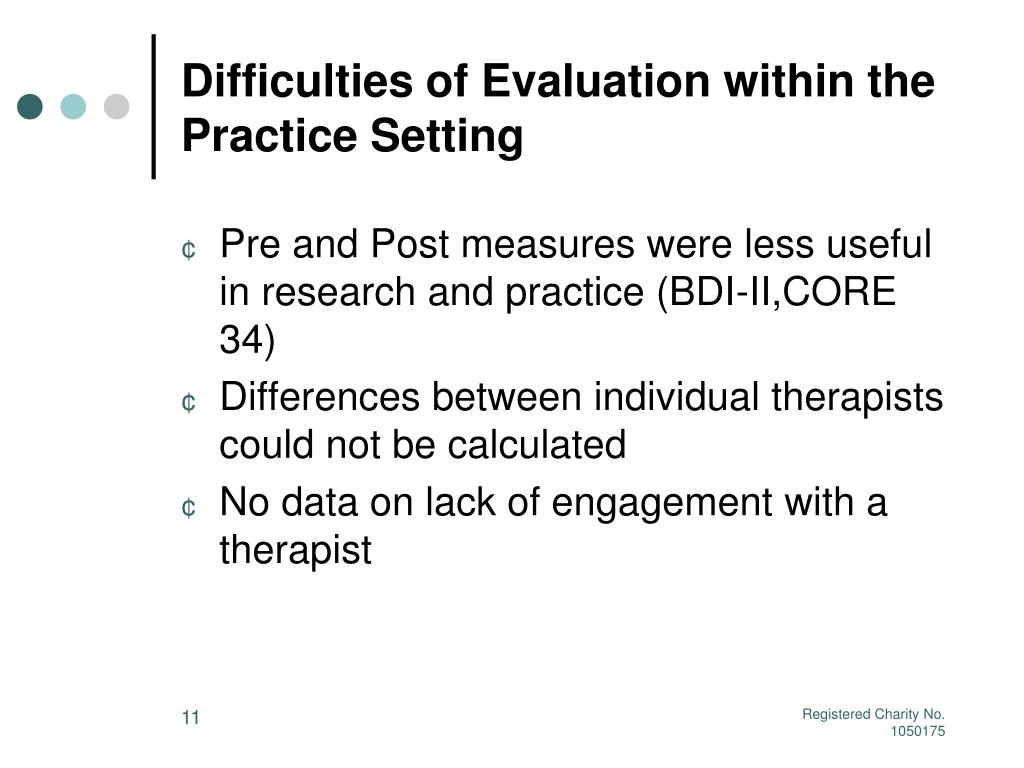 Difficulties of Evaluation within the Practice Setting

¢ Pre and Post measures were less useful in research and practice (BDI-II,CORE 34)

¢ Differences between individual therapists could not be calculated

¢ No data on lack of engagement with a therapist

11

Registered Charity No. 1050175